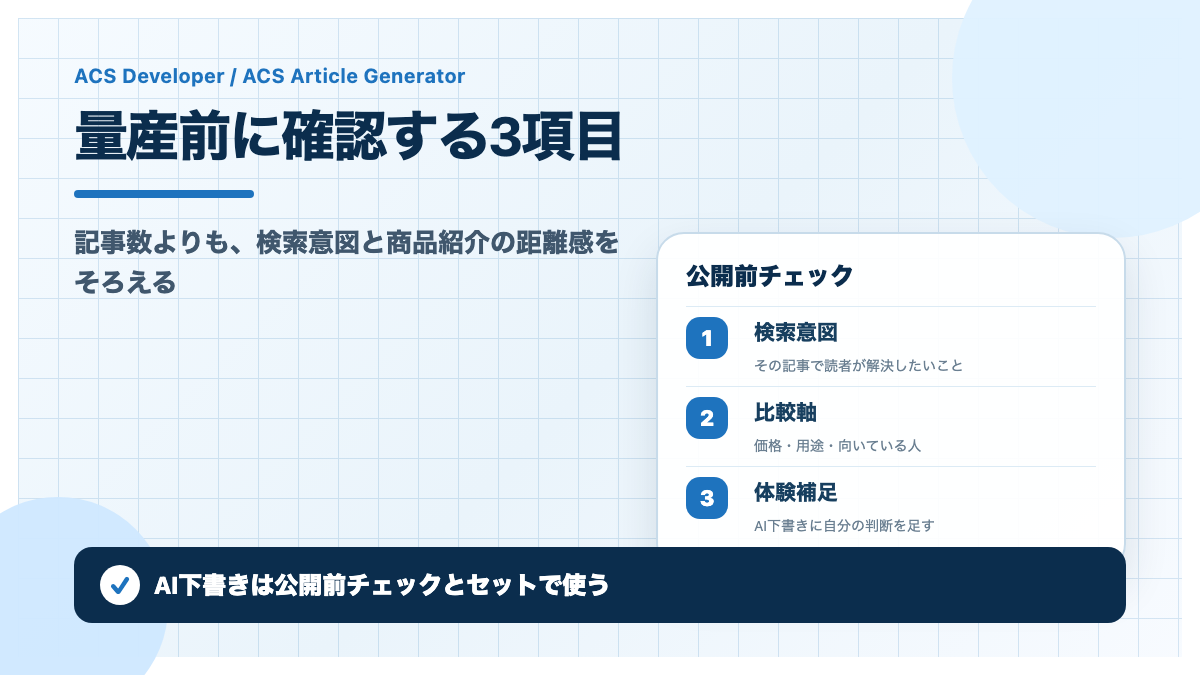 ACS Developer / ACS Article Generator

量産前に確認する3項目

記事数よりも、検索意図と商品紹介の距離感をそろえる

公開前チェック

1 検索意図
その記事で読者が解決したいこと

2 比較軸
価格・用途・向いている人

3 体験補足
AI下書きに自分の判断を足す

AI下書きは公開前チェックとセットで使う